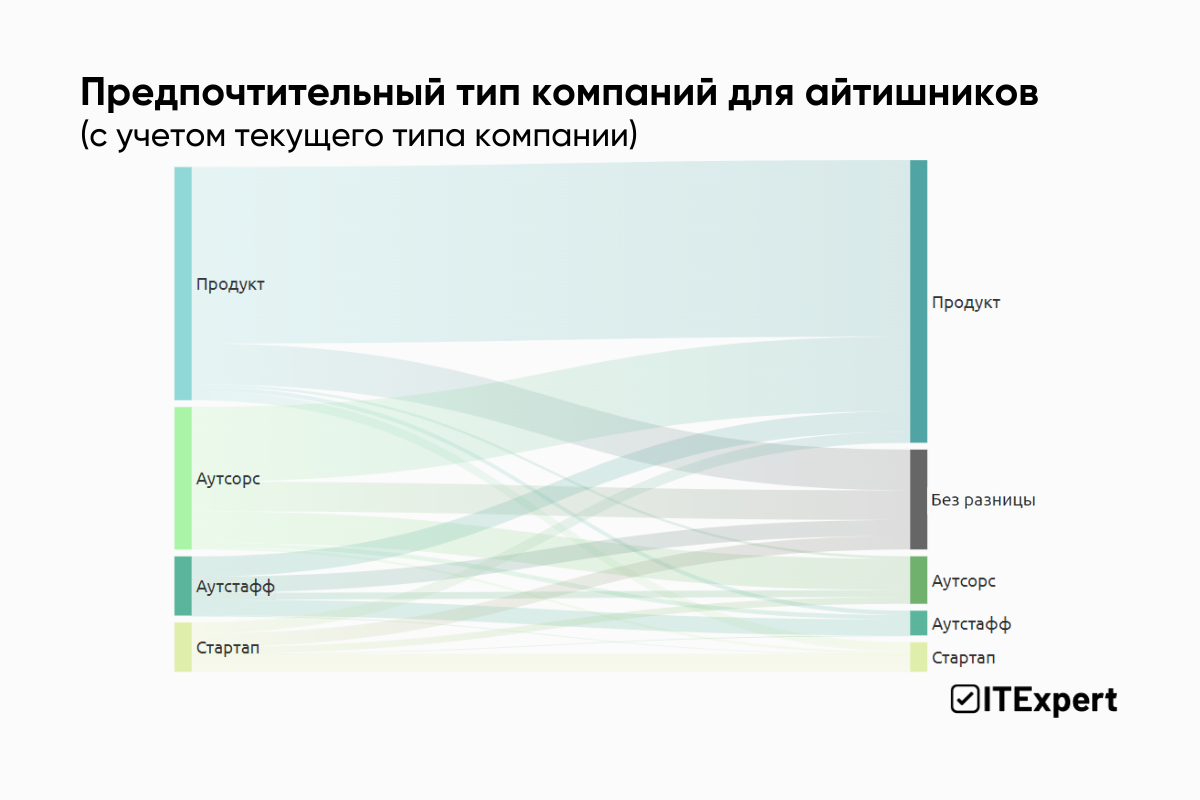 Предпочтительный тип компаний для айтишников
(с учетом текущего типа компании)

Продукт
Аутсорс
Аутстафф
Стартап

Продукт
Без разницы
Аутсорс
Аутстафф
Стартап

ITExpert